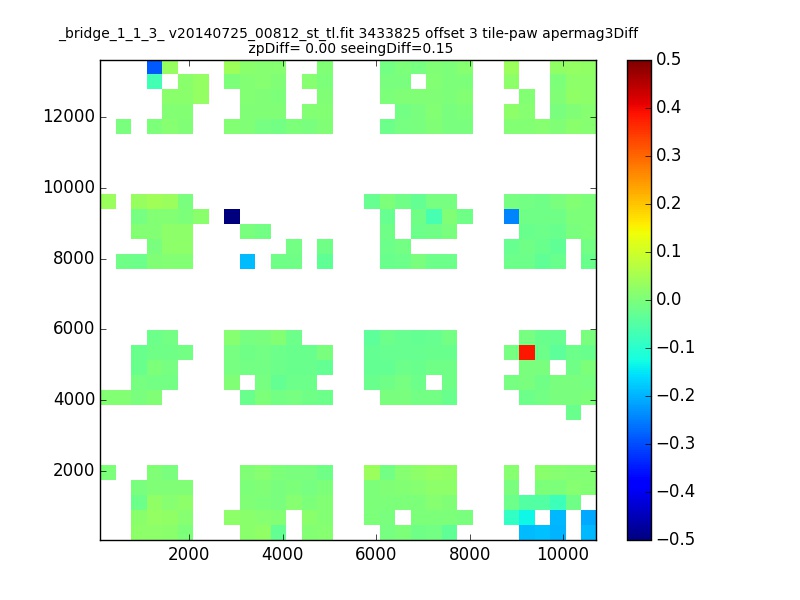 _bridge_1_1_3_ v20140725_00812_st_tl.fit 3433825 offset 3 tile-paw apermag3Diff
zpDiff= 0.00 seeingDiff=0.15

12000
10000
8000
6000
4000
2000

2000
4000
6000
8000
10000

0.5
0.4
0.3
0.2
0.1
0.0
−0.1
−0.2
−0.3
−0.4
−0.5